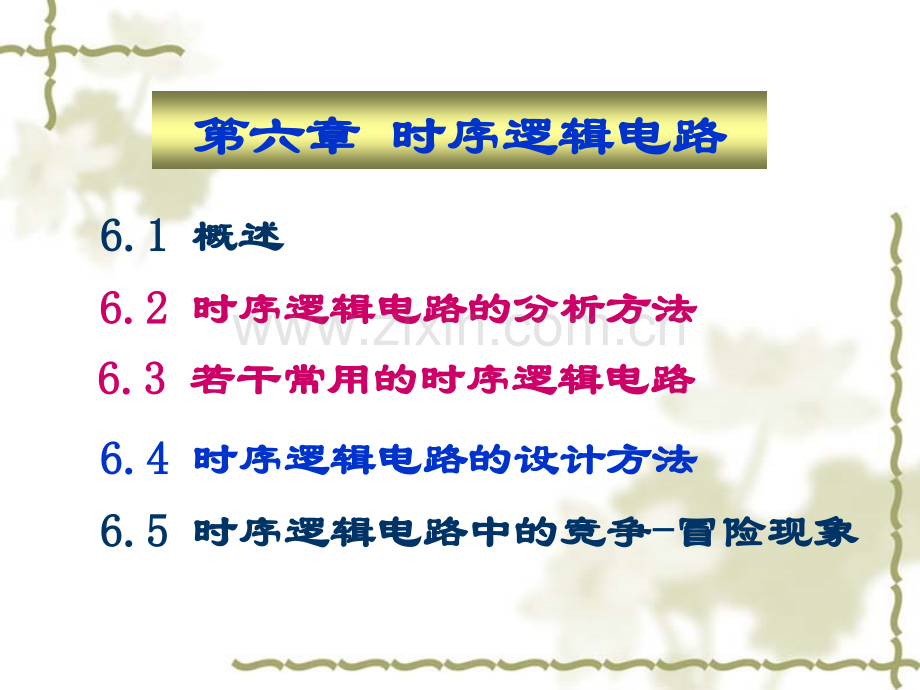 第六章 时序逻辑电路

6.1 概述

6.2 时序逻辑电路的分析方法

6.3 若干常用的时序逻辑电路

6.4 时序逻辑电路的设计方法

6.5 时序逻辑电路中的竞争-冒险现象

www.zixin.com.cn